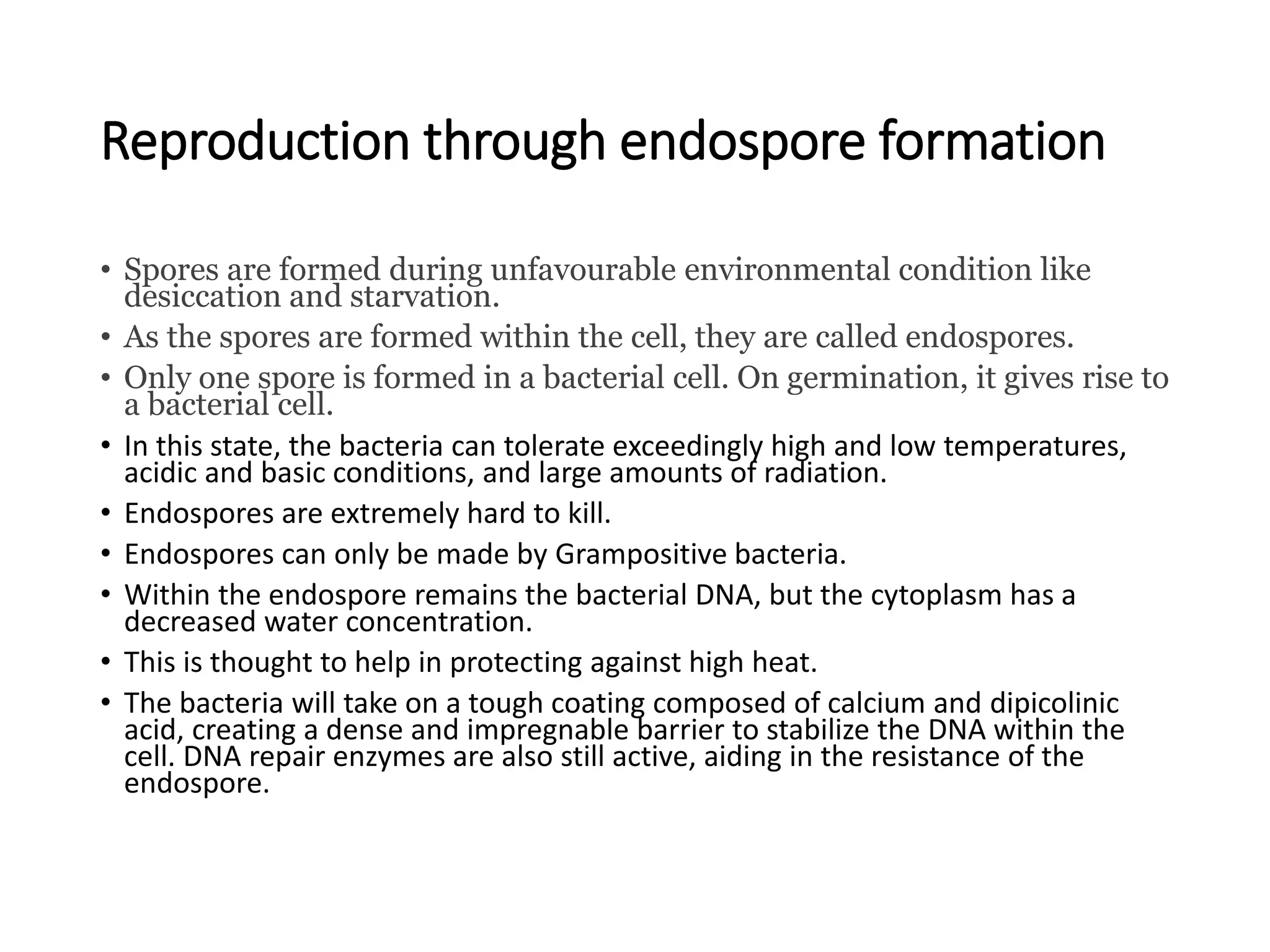 Reproduction through endospore formation

• Spores are formed during unfavourable environmental condition like desiccation and starvation.
• As the spores are formed within the cell, they are called endospores.
• Only one spore is formed in a bacterial cell. On germination, it gives rise to a bacterial cell.
• In this state, the bacteria can tolerate exceedingly high and low temperatures, acidic and basic conditions, and large amounts of radiation.
• Endospores are extremely hard to kill.
• Endospores can only be made by Grampositive bacteria.
• Within the endospore remains the bacterial DNA, but the cytoplasm has a decreased water concentration.
• This is thought to help in protecting against high heat.
• The bacteria will take on a tough coating composed of calcium and dipicolinic acid, creating a dense and impregnable barrier to stabilize the DNA within the cell. DNA repair enzymes are also still active, aiding in the resistance of the endospore.